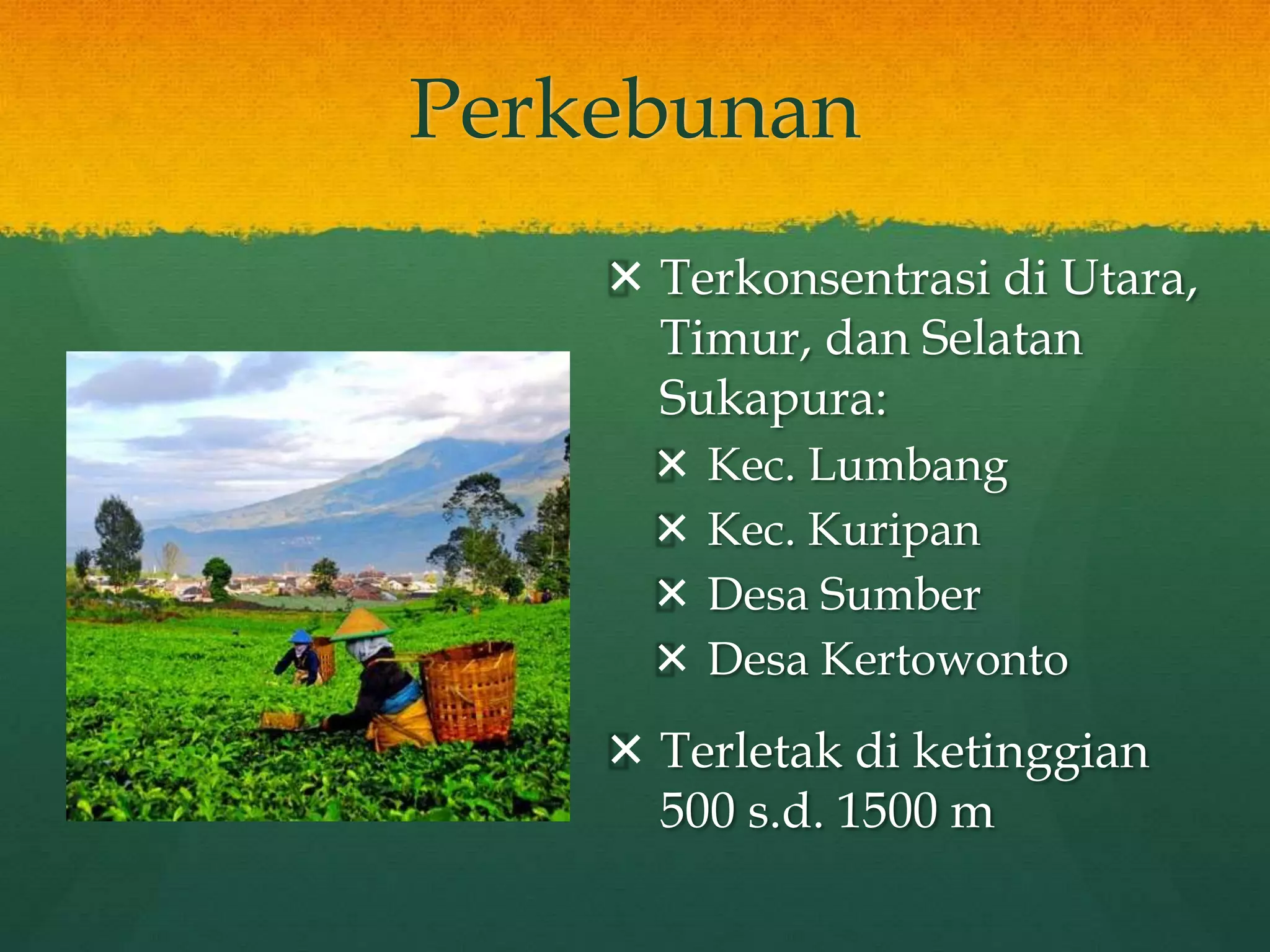 Perkebunan

✕ Terkonsentrasi di Utara, Timur, dan Selatan Sukapura:

✕ Kec. Lumbang
✕ Kec. Kuripan
✕ Desa Sumber
✕ Desa Kertowonto

✕ Terletak di ketinggian 500 s.d. 1500 m